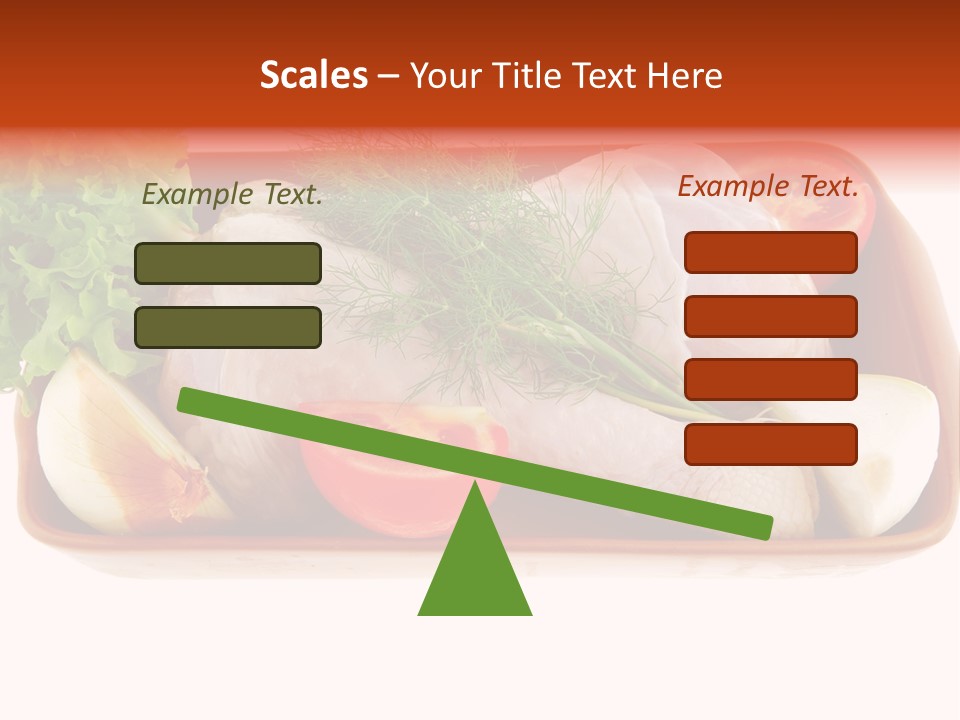 Scales – Your Title Text Here

Example Text.

Example Text.